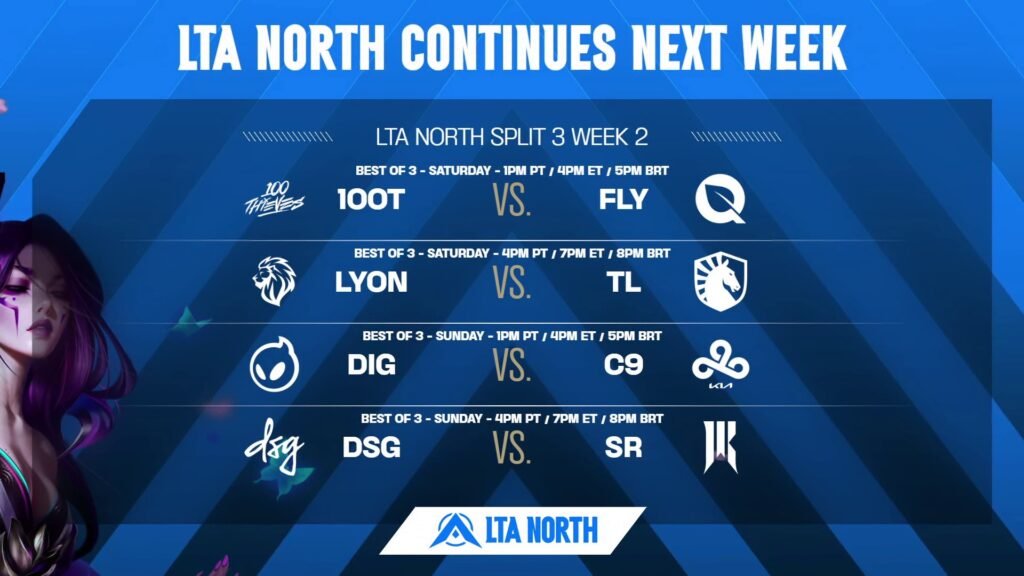 LTA NORTH CONTINUES NEXT WEEK

LTA NORTH SPLIT 3 WEEK 2

BEST OF 3 - SATURDAY - 1PM PT / 4PM ET / 5PM BRT

100 THIEVES 100T VS. FLY

BEST OF 3 - SATURDAY - 4PM PT / 7PM ET / 8PM BRT

LYON VS. TL

BEST OF 3 - SUNDAY - 1PM PT / 4PM ET / 5PM BRT

DIG VS. C9 KIA

BEST OF 3 - SUNDAY - 4PM PT / 7PM ET / 8PM BRT

dsg DSG VS. SR

LTA NORTH